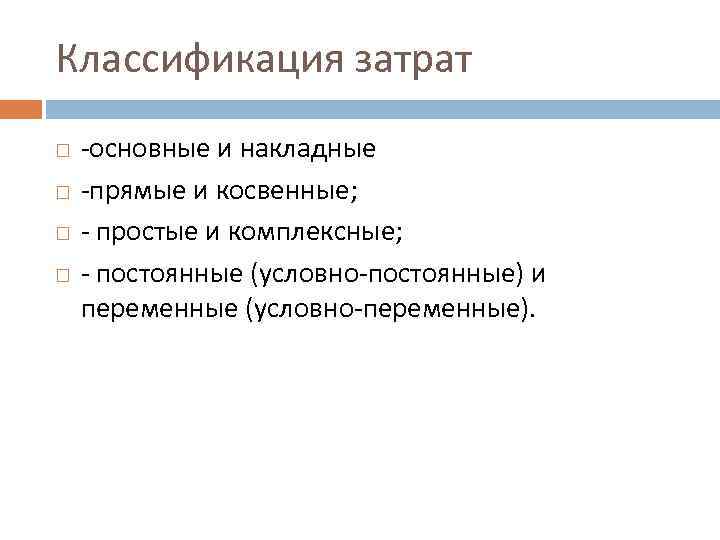 Классификация затрат

-основные и накладные

-прямые и косвенные;

- простые и комплексные;

- постоянные (условно-постоянные) и переменные (условно-переменные).